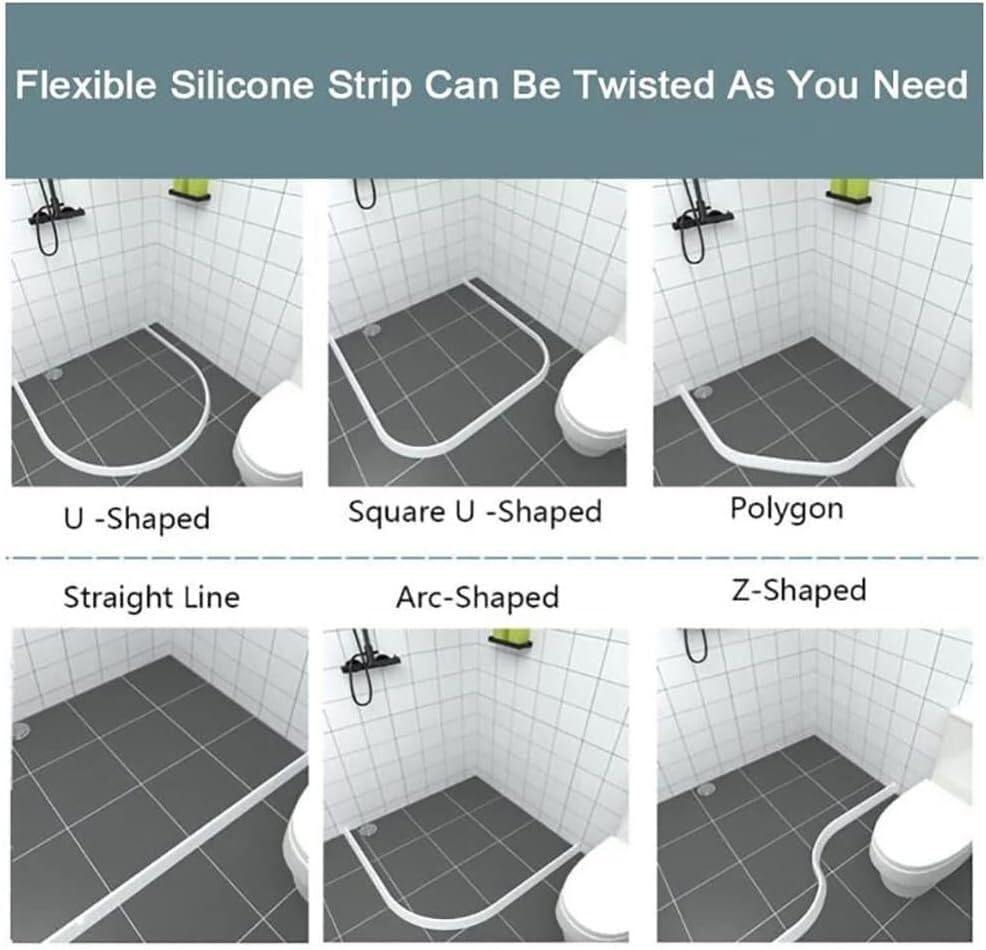 Flexible Silicone Strip Can Be Twisted As You Need

U -Shaped

Square U -Shaped

Polygon

Straight Line

Arc-Shaped

Z-Shaped